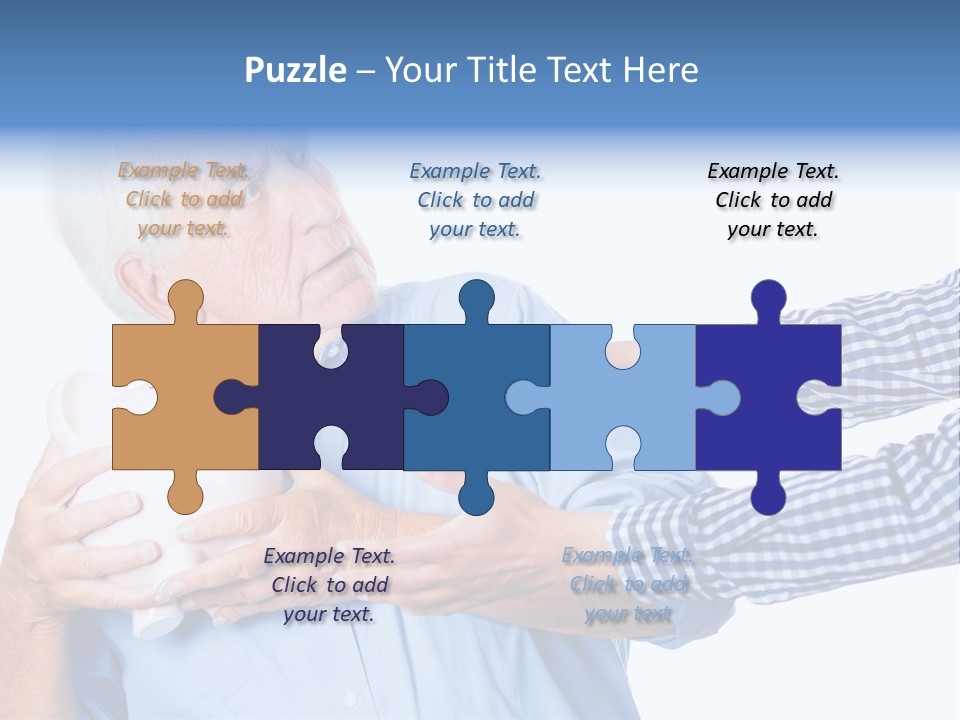 Puzzle – Your Title Text Here

Example Text. Click to add your text.

Example Text. Click to add your text.

Example Text. Click to add your text.

Example Text. Click to add your text.

Example Text. Click to add your text.